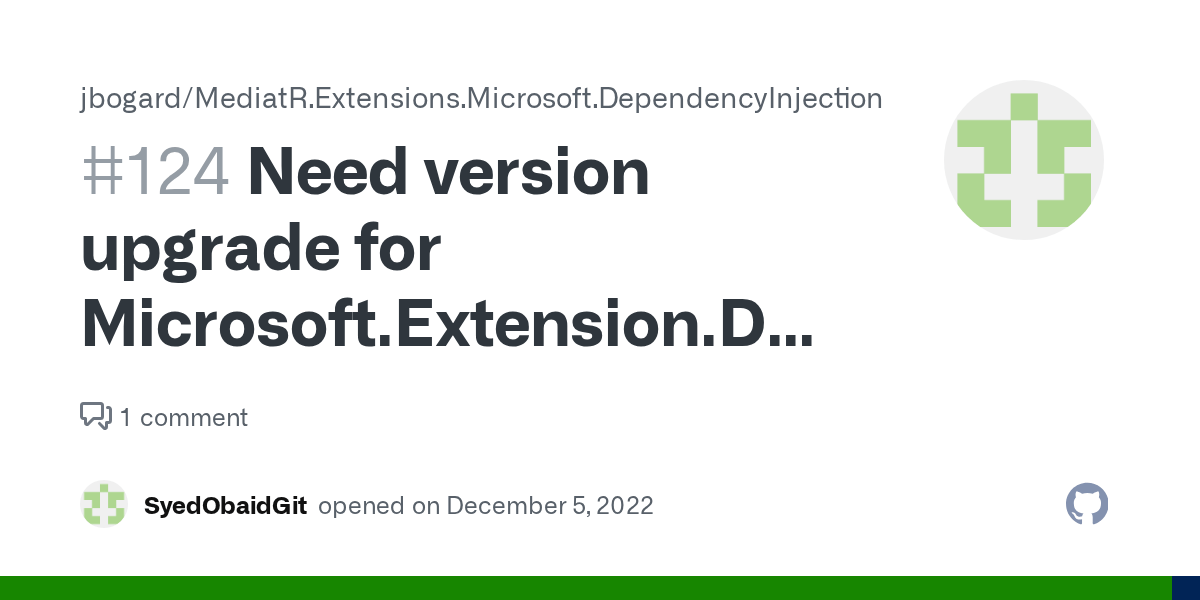 jbogard/MediatR.Extensions.Microsoft.DependencyInjection

#124 Need version upgrade for Microsoft.Extension.D...

1 comment

SyedObaidGit opened on December 5, 2022